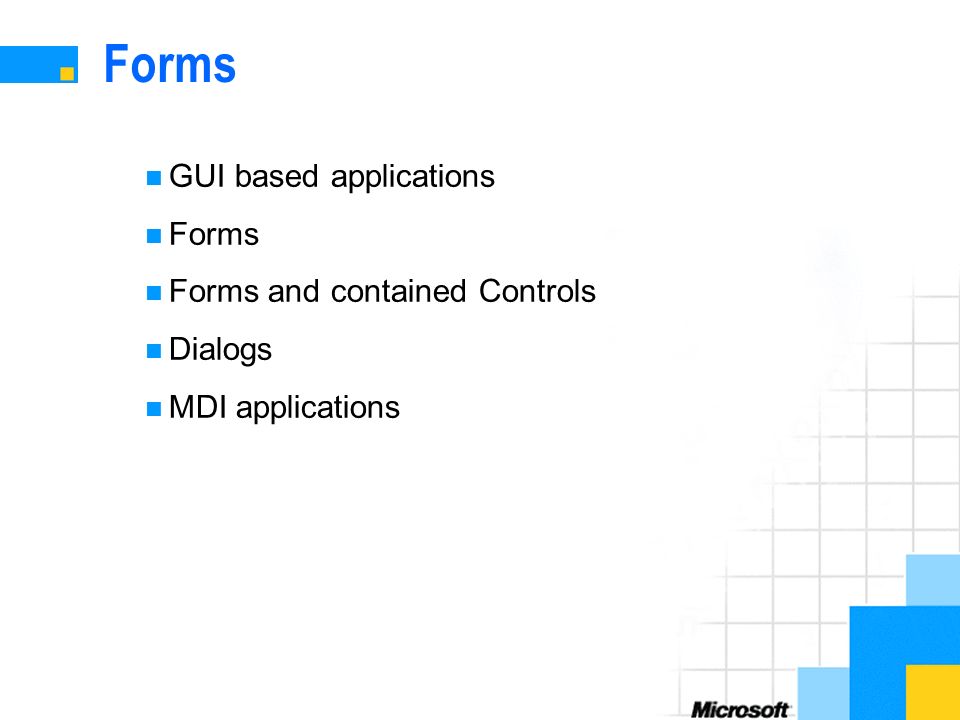 Forms

GUI based applications

Forms

Forms and contained Controls

Dialogs

MDI applications

Microsoft